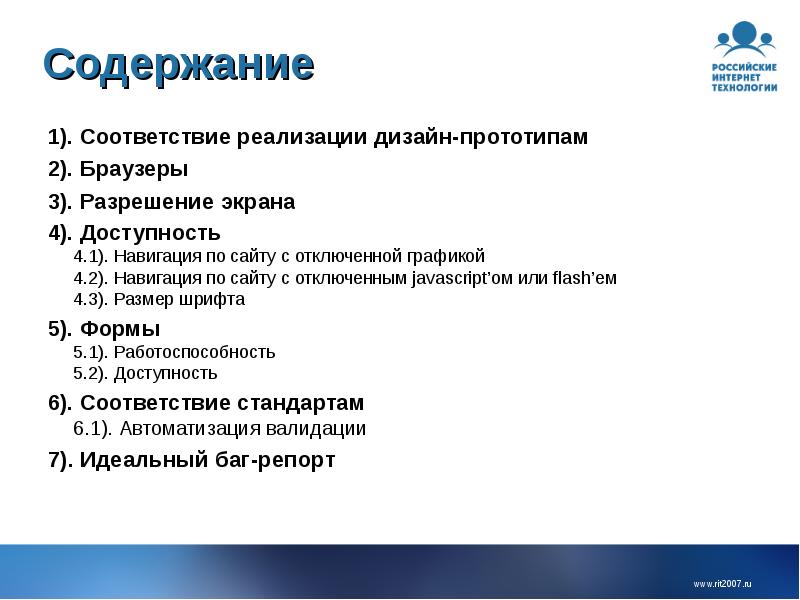 Содержание

РОССИЙСКИЕ ИНТЕРНЕТ ТЕХНОЛОГИИ

1). Соответствие реализации дизайн-прототипам

2). Браузеры

3). Разрешение экрана

4). Доступность
4.1). Навигация по сайту с отключенной графикой
4.2). Навигация по сайту с отключенным javascript'ом или flash'ем
4.3). Размер шрифта

5). Формы
5.1). Работоспособность
5.2). Доступность

6). Соответствие стандартам
6.1). Автоматизация валидации

7). Идеальный баг-репорт

www.rit2007.ru